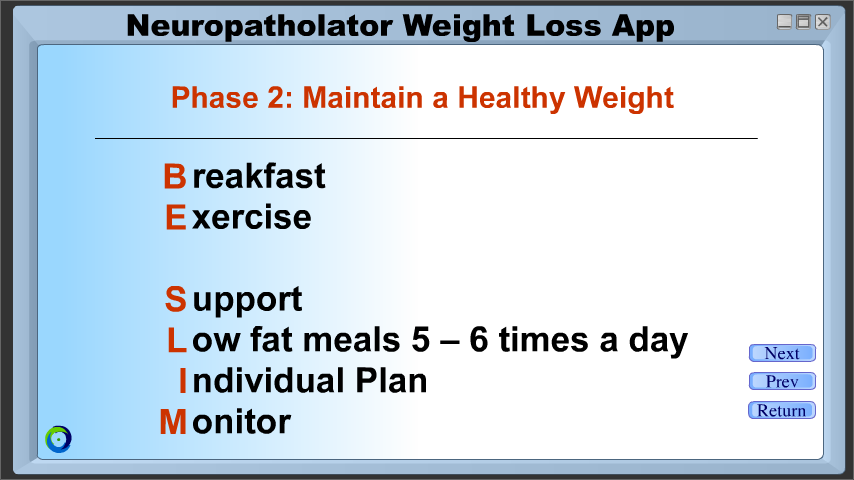 Neuropatholator Weight Loss App

Phase 2: Maintain a Healthy Weight

Breakfast
Exercise

Support
Low fat meals 5 – 6 times a day
Individual Plan
Monitor

Next
Prev
Return